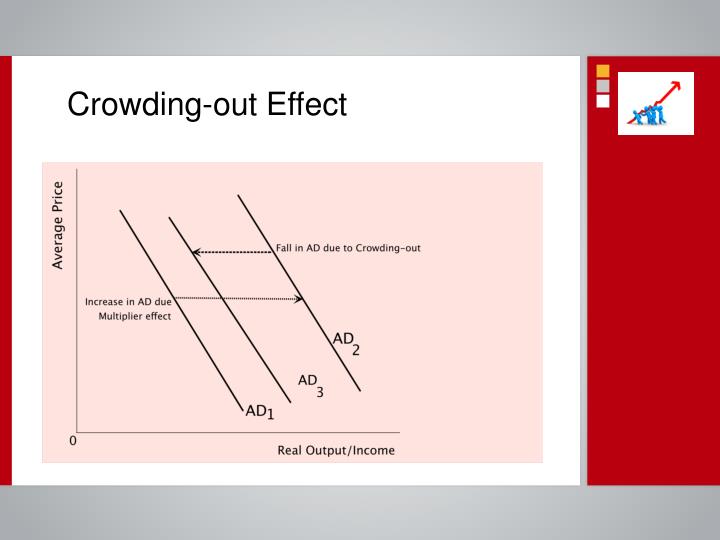 Crowding-out Effect

Average Price

Fall in AD due to Crowding-out

Increase in AD due Multiplier effect

$AD_2$

$AD_3$

$AD_1$

0

Real Output/Income